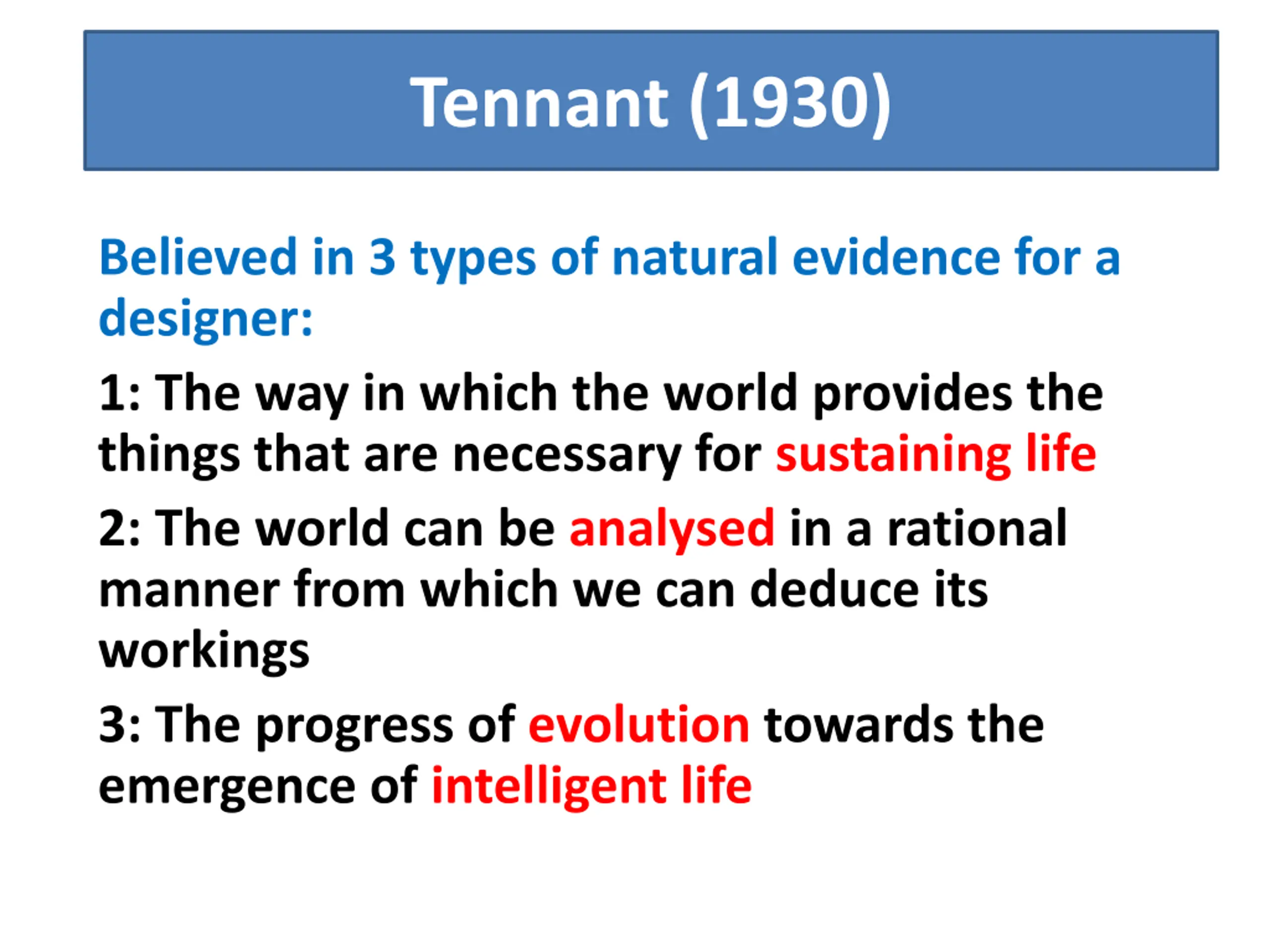 Tennant (1930)

Believed in 3 types of natural evidence for a designer:

1: The way in which the world provides the things that are necessary for sustaining life

2: The world can be analysed in a rational manner from which we can deduce its workings

3: The progress of evolution towards the emergence of intelligent life